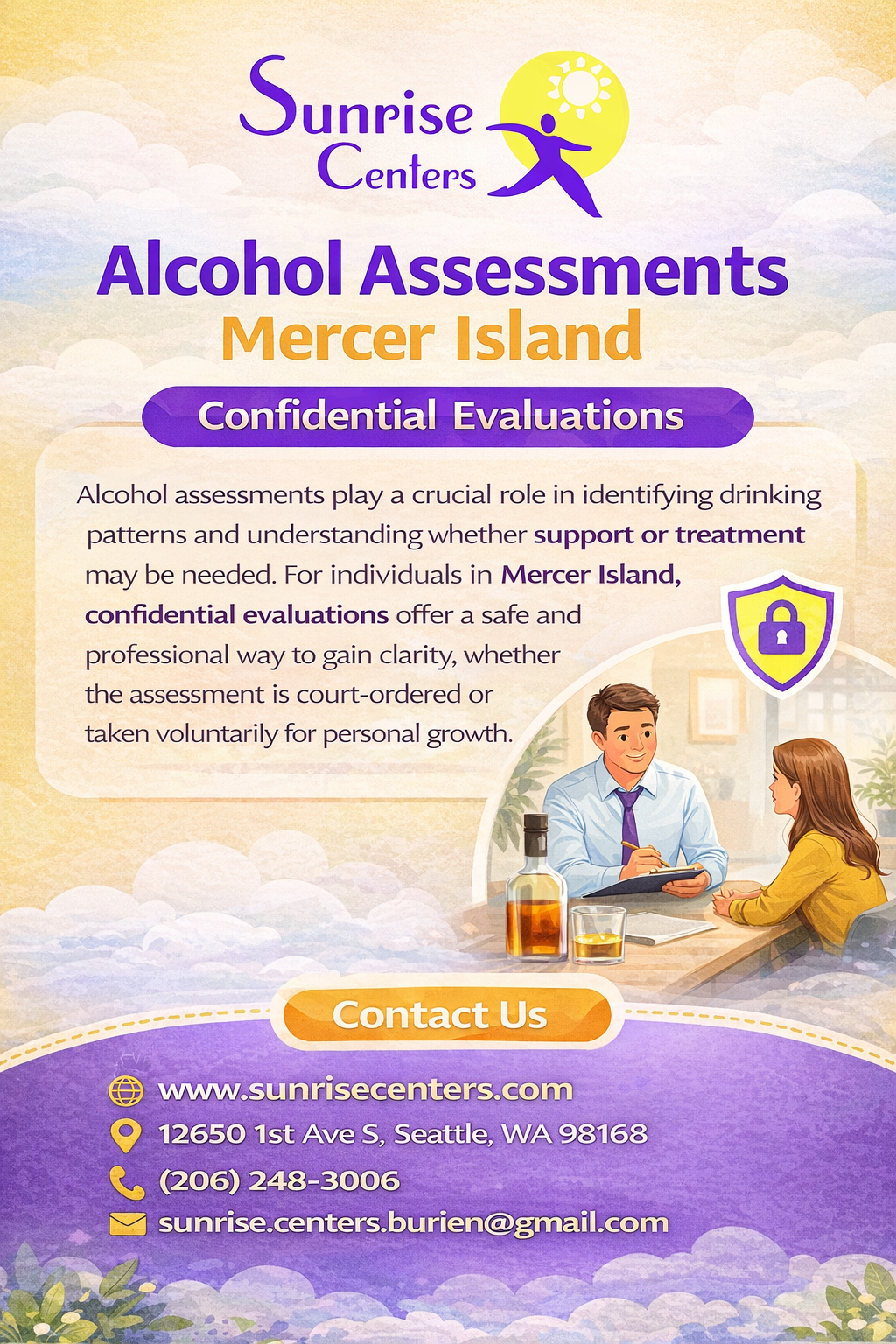 Sunrise Centers

Alcohol Assessments
Mercer Island

Confidential Evaluations

Alcohol assessments play a crucial role in identifying drinking patterns and understanding whether support or treatment may be needed. For individuals in Mercer Island, confidential evaluations offer a safe and professional way to gain clarity, whether the assessment is court-ordered or taken voluntarily for personal growth.

Contact Us

www.sunrisecenters.com
12650 1st Ave S, Seattle, WA 98168
(206) 248-3006
sunrise.centers.burien@gmail.com